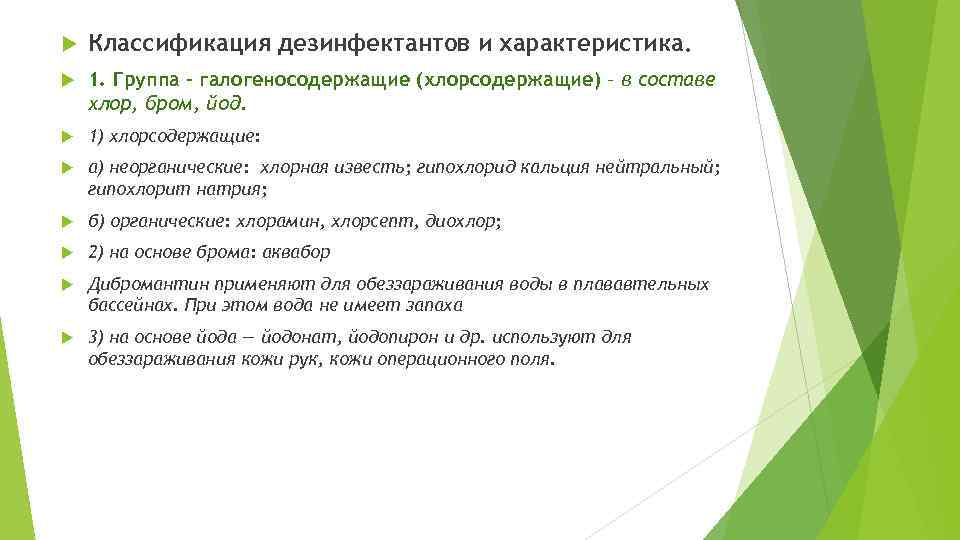 Классификация дезинфектантов и характеристика.

1. Группа – галогеносодержащие (хлорсодержащие) – в составе хлор, бром, йод.

1) хлорсодержащие:

а) неорганические: хлорная известь; гипохлорид кальция нейтральный; гипохлорит натрия;

б) органические: хлорамин, хлорсепт, диохлор;

2) на основе брома: аквабор

Дибромантин применяют для обеззараживания воды в плавательных бассейнах. При этом вода не имеет запаха

3) на основе йода — йодонат, йодопирон и др. используют для обеззараживания кожи рук, кожи операционного поля.